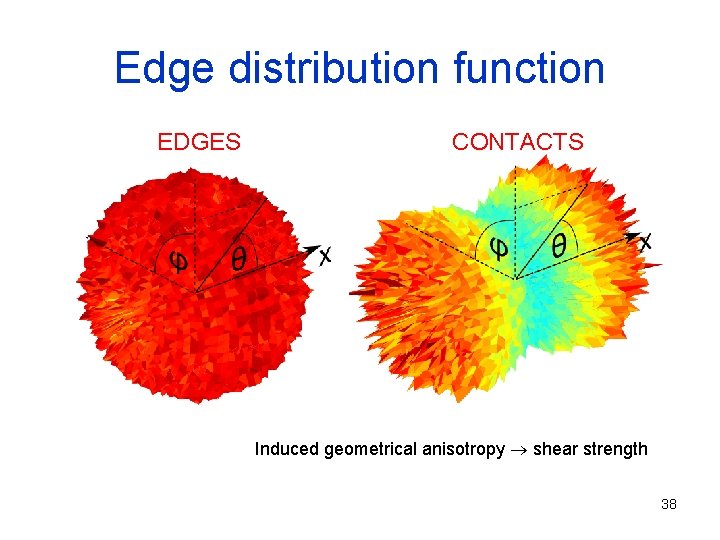 Edge distribution function

EDGES

$\varphi$ $\theta$ x

CONTACTS

$\varphi$ $\theta$ x

Induced geometrical anisotropy $\rightarrow$ shear strength

38